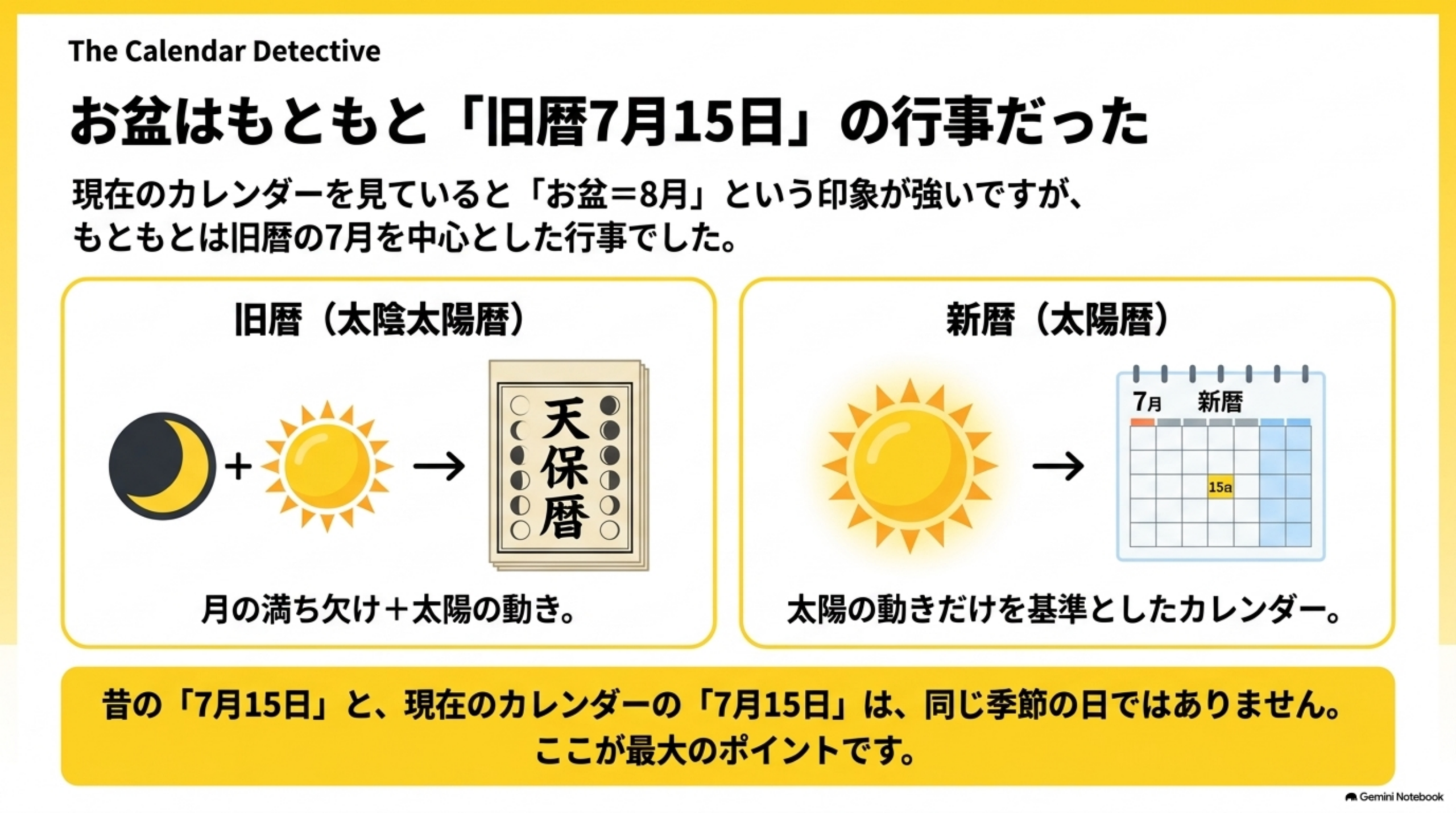 The Calendar Detective

お盆はもともと「旧暦7月15日」の行事だった

現在のカレンダーを見ていると「お盆＝8月」という印象が強いですが、もともとは旧暦の7月を中心とした行事でした。

旧暦（太陰太陽暦）

+ →

天保暦

月の満ち欠け＋太陽の動き。

新暦（太陽暦）

→

7月 新暦

15日

太陽の動きだけを基準としたカレンダー。

昔の「7月15日」と、現在のカレンダーの「7月15日」は、同じ季節の日ではありません。
ここが最大のポイントです。

Gemini Notebook